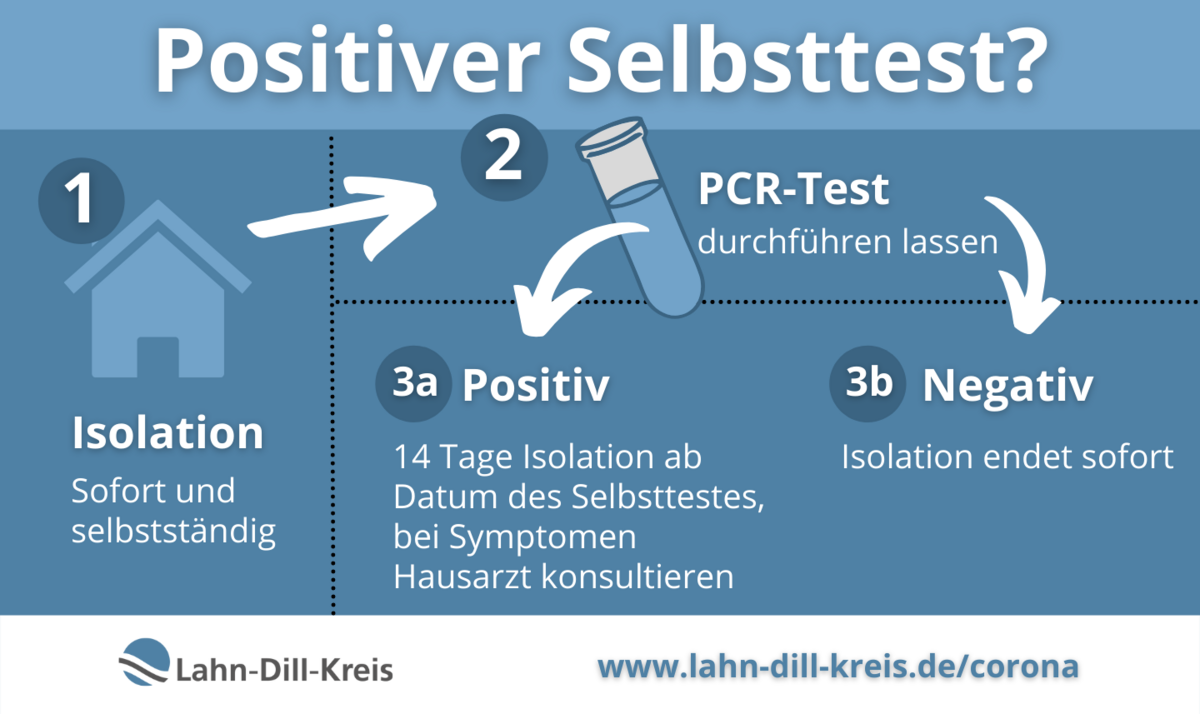 Positiver Selbsttest?

1

Isolation

Sofort und selbstständig

2

PCR-Test

durchführen lassen

3a Positiv

14 Tage Isolation ab Datum des Selbsttestes, bei Symptomen Hausarzt konsultieren

3b Negativ

Isolation endet sofort

Lahn-Dill-Kreis

www.lahn-dill-kreis.de/corona